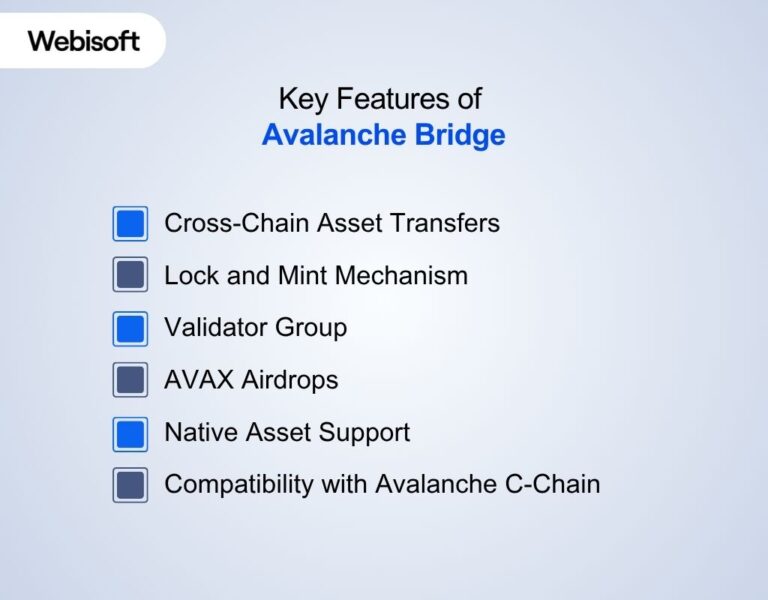 Webisoft

Key Features of
Avalanche Bridge

Cross-Chain Asset Transfers
Lock and Mint Mechanism
Validator Group
AVAX Airdrops
Native Asset Support
Compatibility with Avalanche C-Chain